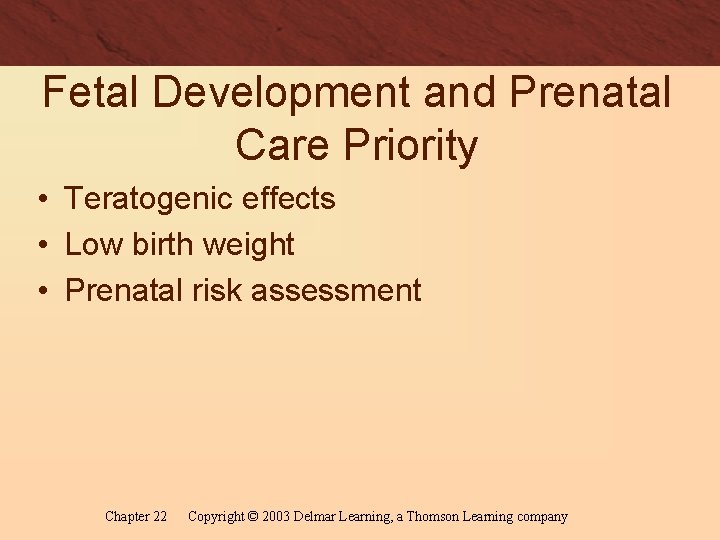 Fetal Development and Prenatal Care Priority

• Teratogenic effects
• Low birth weight
• Prenatal risk assessment

Chapter 22 Copyright © 2003 Delmar Learning, a Thomson Learning company